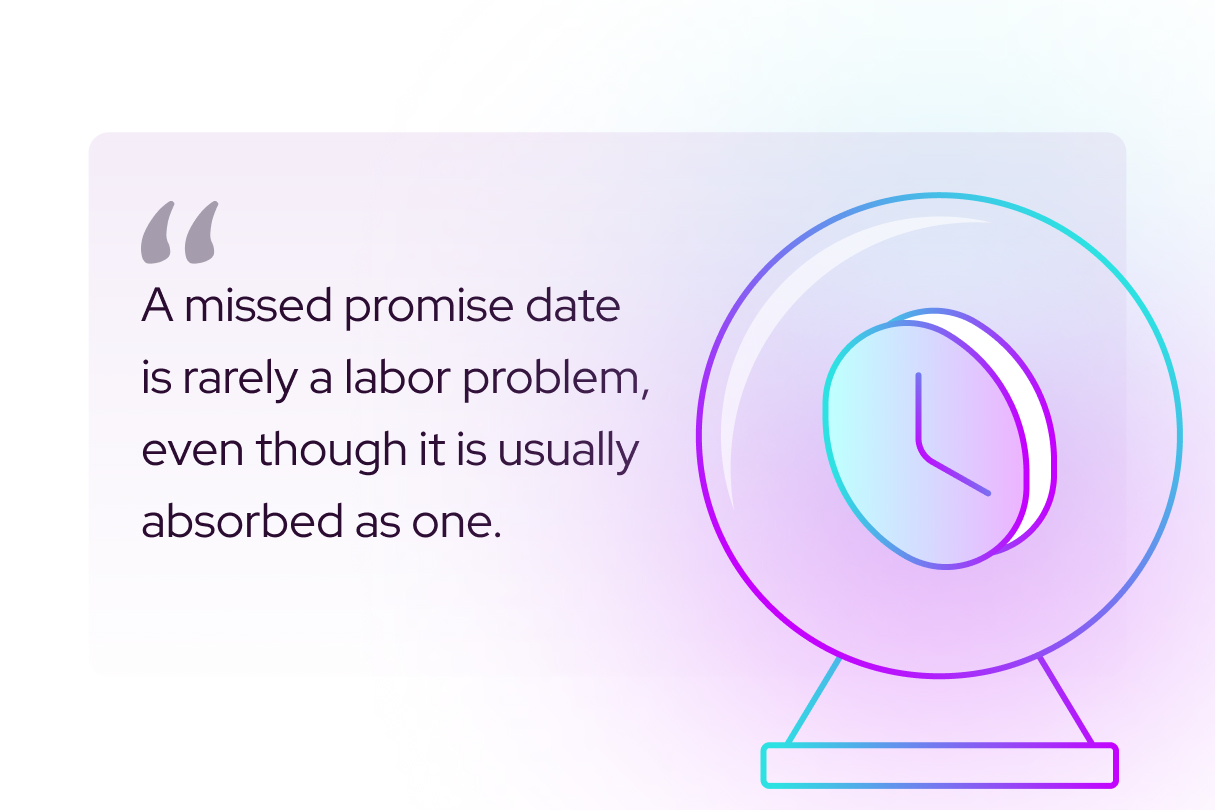 “

A missed promise date is rarely a labor problem, even though it is usually absorbed as one.